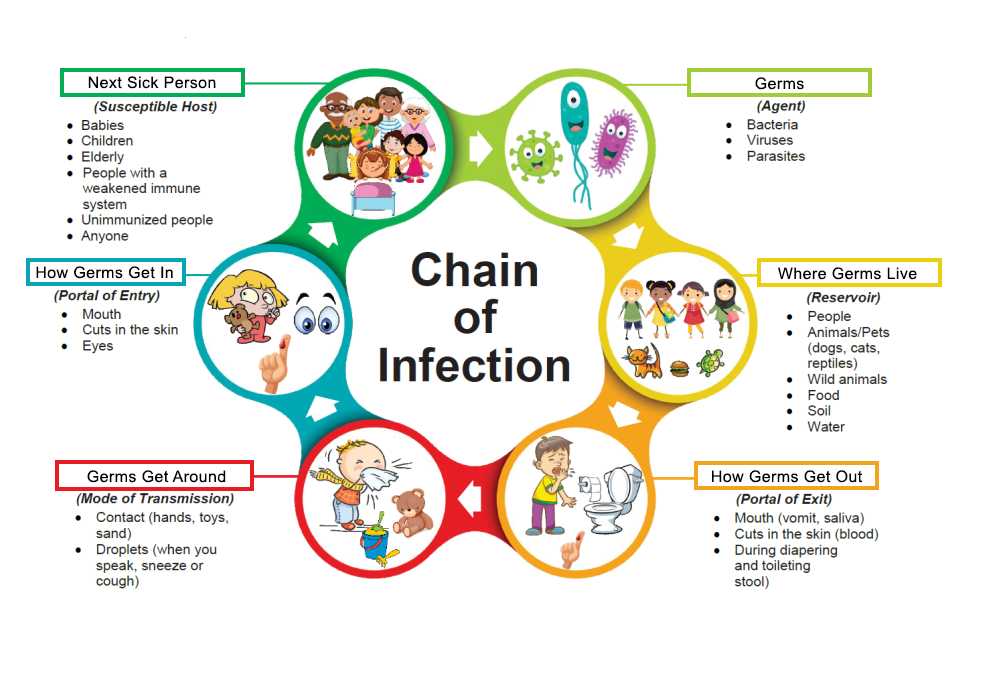 Chain of Infection

Germs
(Agent)
- Bacteria
- Viruses
- Parasites

Where Germs Live
(Reservoir)
- People
- Animals/Pets (dogs, cats, reptiles)
- Wild animals
- Food
- Soil
- Water

How Germs Get Out
(Portal of Exit)
- Mouth (vomit, saliva)
- Cuts in the skin (blood)
- During diapering and toileting stool)

Germs Get Around
(Mode of Transmission)
- Contact (hands, toys, sand)
- Droplets (when you speak, sneeze or cough)

How Germs Get In
(Portal of Entry)
- Mouth
- Cuts in the skin
- Eyes

Next Sick Person
(Susceptible Host)
- Babies
- Children
- Elderly
- People with a weakened immune system
- Unimmunized people
- Anyone